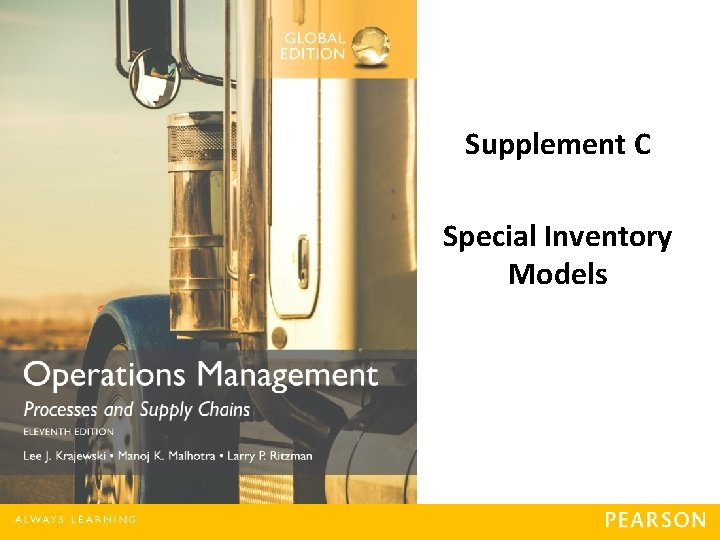 GLOBAL EDITION

Operations Management

Processes and Supply Chains

ELEVENTH EDITION

Lee J. Krajewski • Manoj K. Malhotra • Larry P. Ritzman

Supplement C

Special Inventory Models

ALWAYS LEARNING

PEARSON